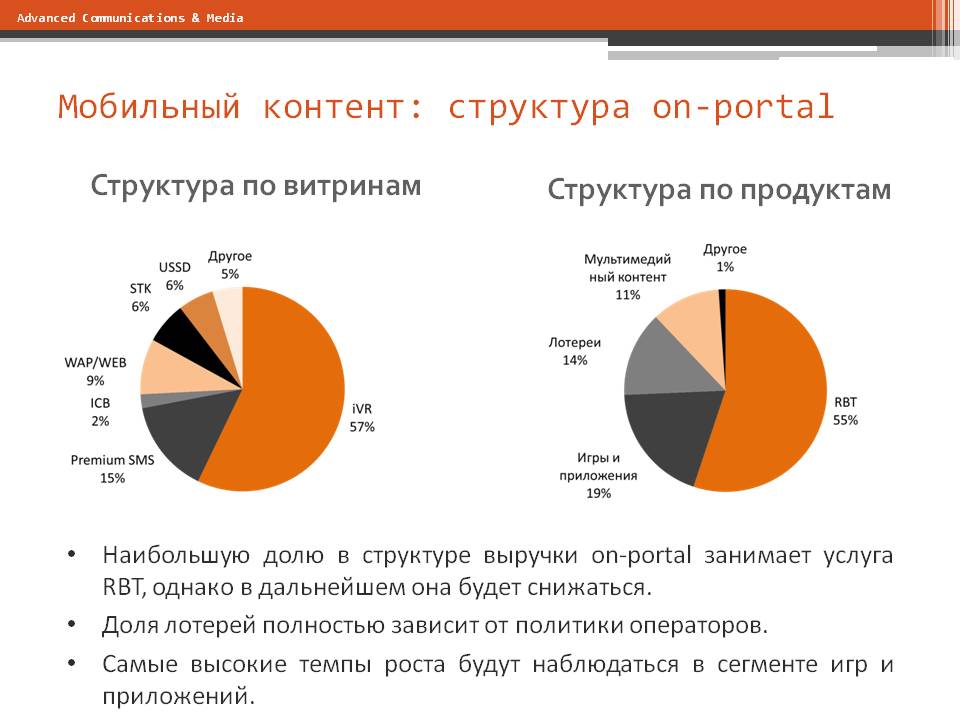 Advanced Communications & Media

Мобильный контент: структура on-portal

Структура по витринам

Другое 5%
USSD 6%
STK 6%
WAP/WEB 9%
ICB 2%
Premium SMS 15%
iVR 57%

Структура по продуктам

Другое 1%
Мультимедийный контент 11%
Лотереи 14%
Игры и приложения 19%
RBT 55%

• Наибольшую долю в структуре выручки on-portal занимает услуга RBT, однако в дальнейшем она будет снижаться.
• Доля лотерей полностью зависит от политики операторов.
• Самые высокие темпы роста будут наблюдаться в сегменте игр и приложений.